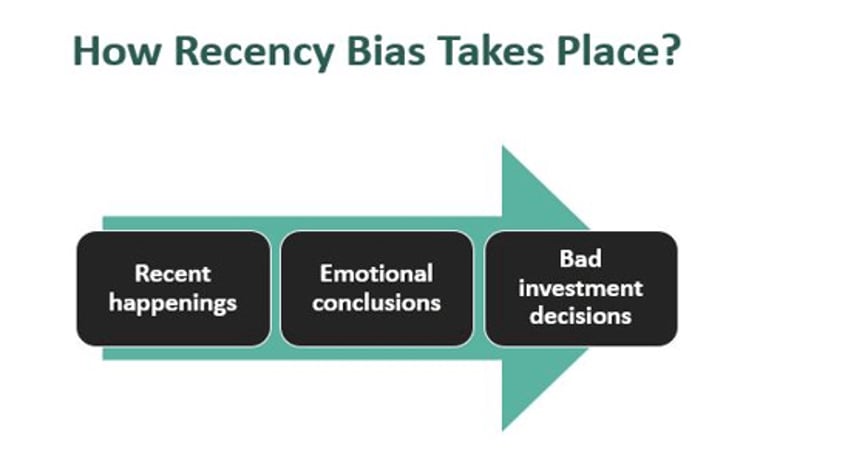 How Recency Bias Takes Place?

Recent happenings

Emotional conclusions

Bad investment decisions